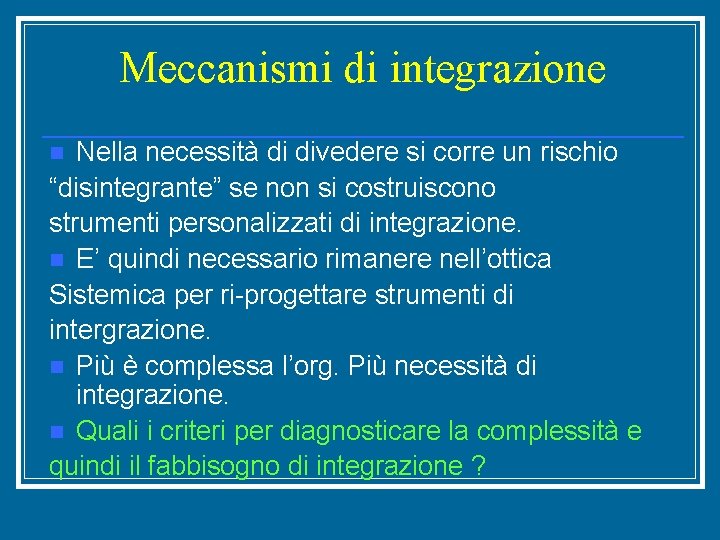 Meccanismi di integrazione

Nella necessità di divedere si corre un rischio “disintegrante” se non si costruiscono strumenti personalizzati di integrazione.

E’ quindi necessario rimanere nell’ottica Sistemica per ri-progettare strumenti di intergrazione.

Più è complessa l’org. Più necessità di integrazione.

Quali i criteri per diagnosticare la complessità e quindi il fabbisogno di integrazione ?